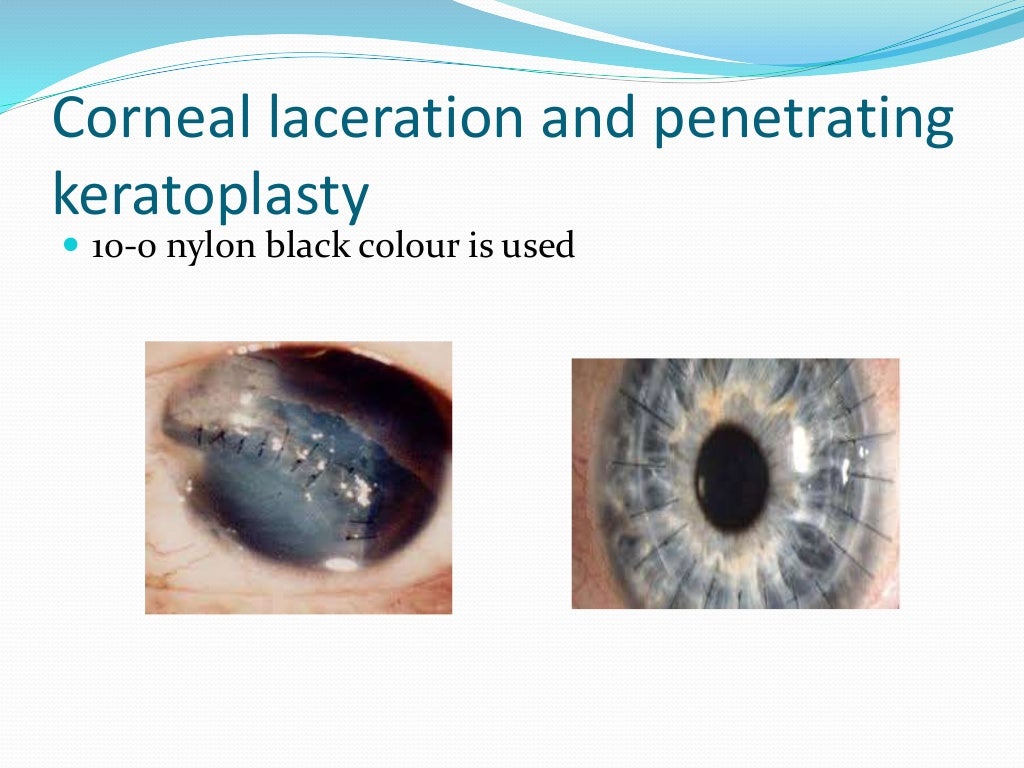 Corneal laceration and penetrating keratoplasty

10-0 nylon black colour is used